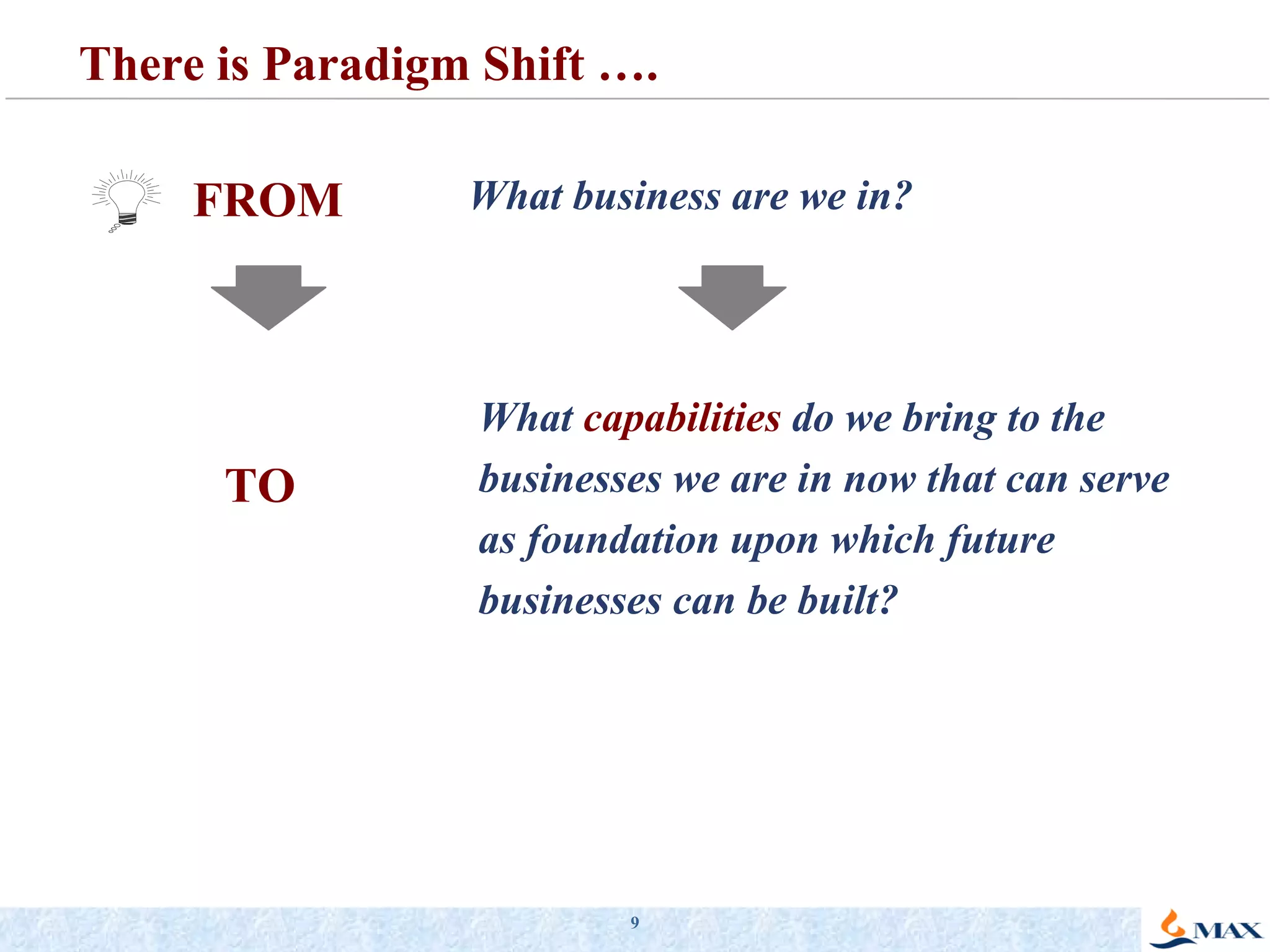 There is Paradigm Shift ….

FROM

What business are we in?

TO

What capabilities do we bring to the businesses we are in now that can serve as foundation upon which future businesses can be built?

9

MAX